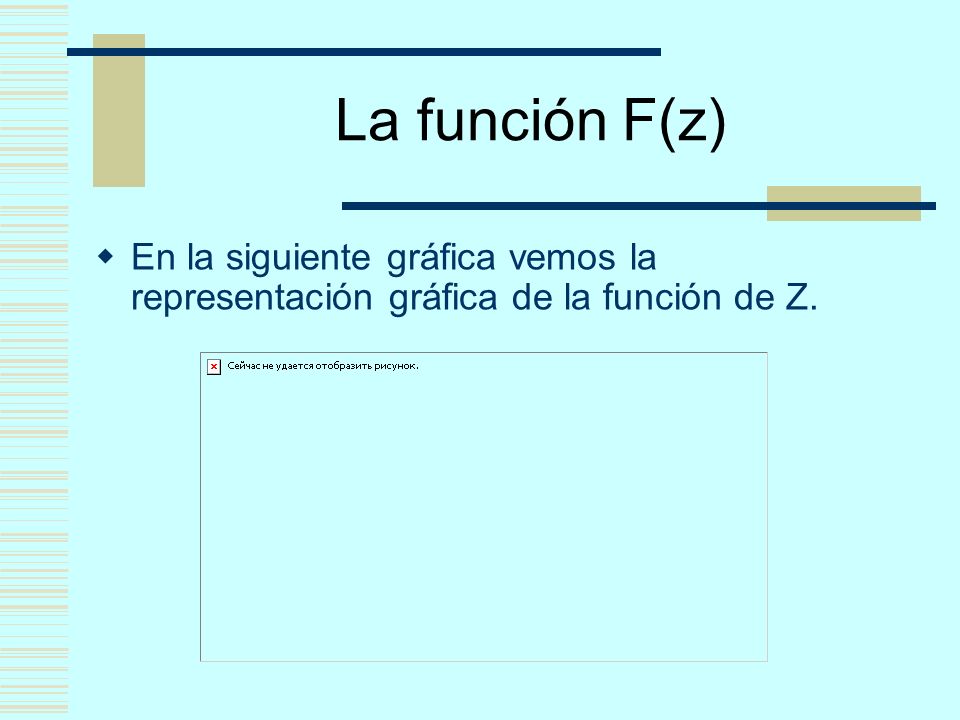 La función F(z)

En la siguiente gráfica vemos la representación gráfica de la función de Z.

Сейчас не удается отобразить рисунок.